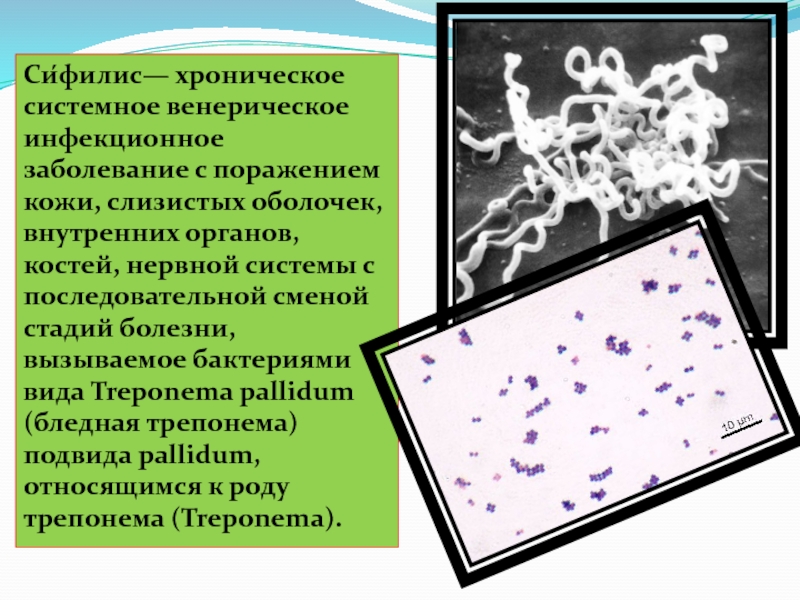 Си́филис— хроническое системное венерическое инфекционное заболевание с поражением кожи, слизистых оболочек, внутренних органов, костей, нервной системы с последовательной сменой стадий болезни, вызываемое бактериями вида Treponema pallidum (бледная трепонема) подвида pallidum, относящимся к роду трепонема (Treponema).

10 µm